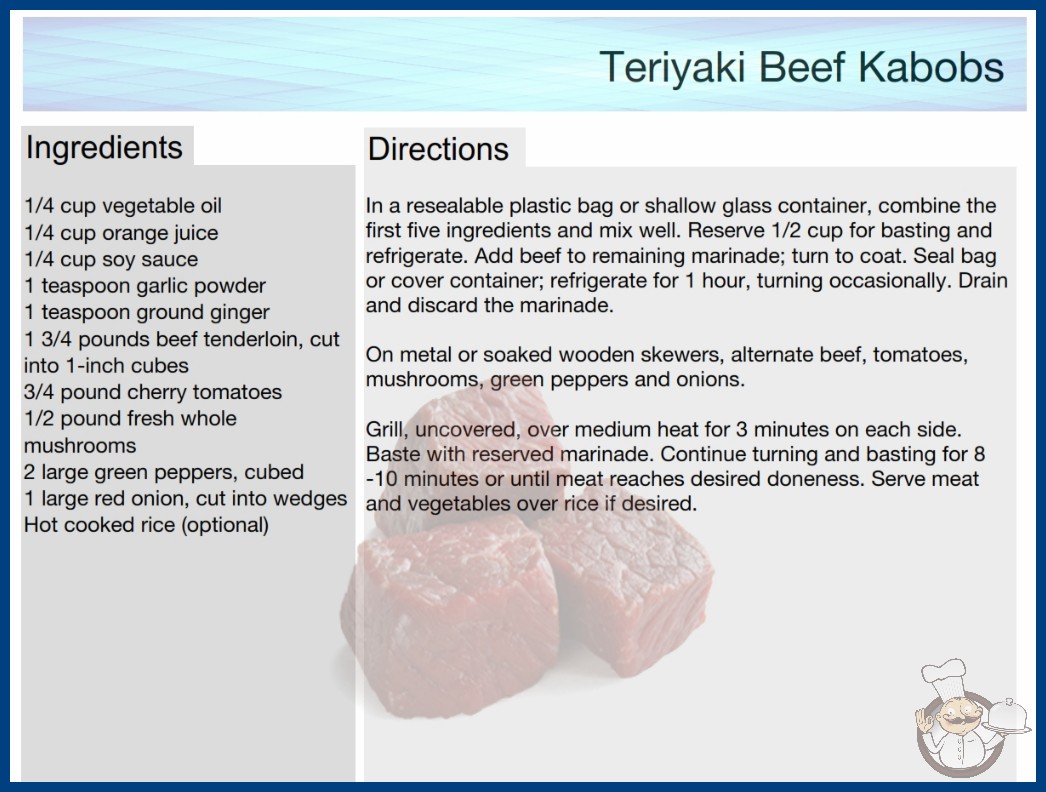 Teriyaki Beef Kabobs

Ingredients

1/4 cup vegetable oil
1/4 cup orange juice
1/4 cup soy sauce
1 teaspoon garlic powder
1 teaspoon ground ginger
1 3/4 pounds beef tenderloin, cut into 1-inch cubes
3/4 pound cherry tomatoes
1/2 pound fresh whole mushrooms
2 large green peppers, cubed
1 large red onion, cut into wedges
Hot cooked rice (optional)

Directions

In a resealable plastic bag or shallow glass container, combine the first five ingredients and mix well. Reserve 1/2 cup for basting and refrigerate. Add beef to remaining marinade; turn to coat. Seal bag or cover container; refrigerate for 1 hour, turning occasionally. Drain and discard the marinade.

On metal or soaked wooden skewers, alternate beef, tomatoes, mushrooms, green peppers and onions.

Grill, uncovered, over medium heat for 3 minutes on each side. Baste with reserved marinade. Continue turning and basting for 8 -10 minutes or until meat reaches desired doneness. Serve meat and vegetables over rice if desired.